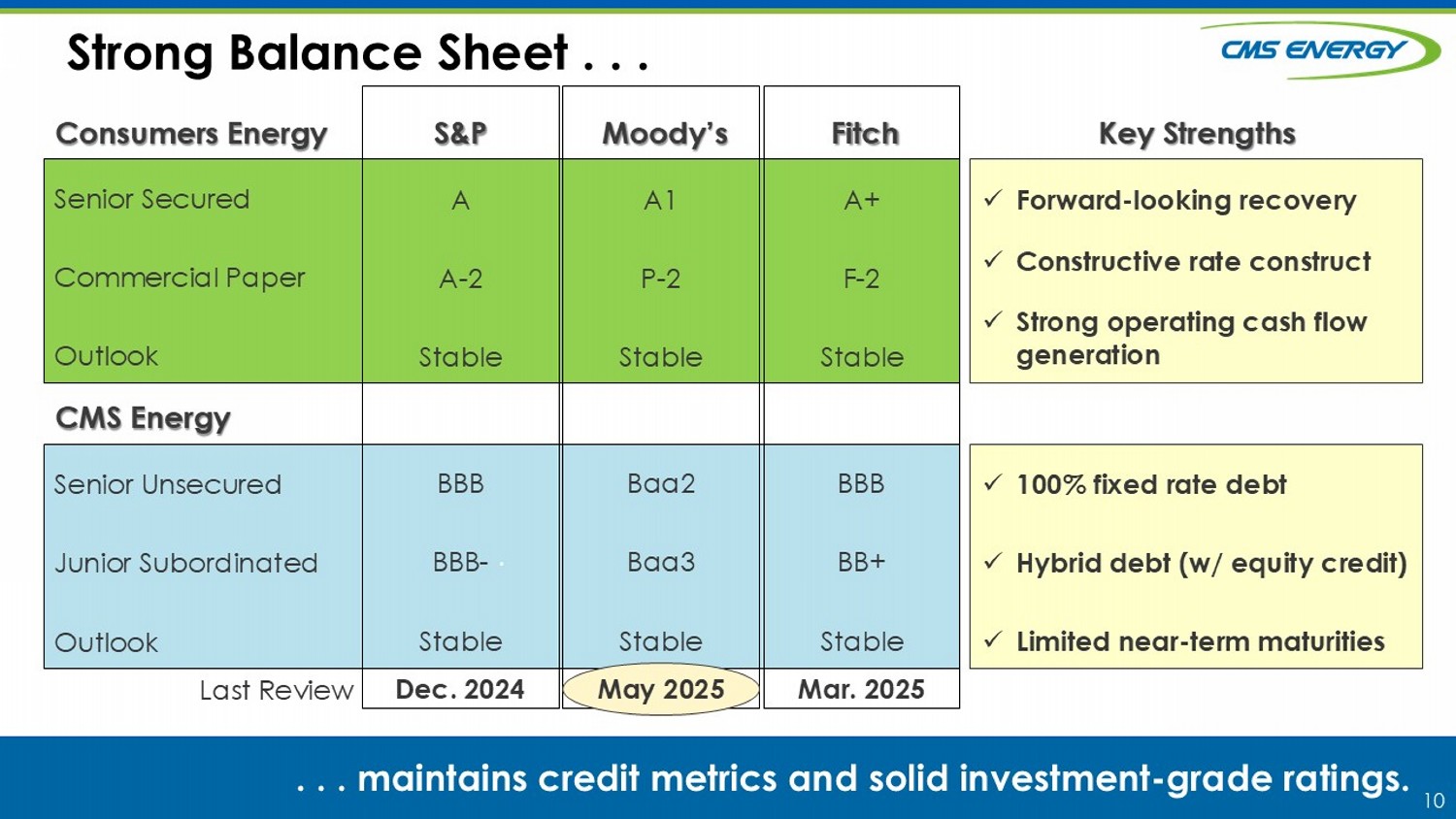 Strong Balance Sheet . . .

CMS ENERGY

| Consumers Energy | S&P | Moody's | Fitch |
|---|---|---|---|
| Senior Secured | A | A1 | A+ |
| Commercial Paper | A-2 | P-2 | F-2 |
| Outlook | Stable | Stable | Stable |
| CMS Energy | | | |
| Senior Unsecured | BBB | Baa2 | BBB |
| Junior Subordinated | BBB- | Baa3 | BB+ |
| Outlook | Stable | Stable | Stable |
| Last Review | Dec. 2024 | May 2025 | Mar. 2025 |

Key Strengths

✓ Forward-looking recovery
✓ Constructive rate construct
✓ Strong operating cash flow generation

✓ 100% fixed rate debt
✓ Hybrid debt (w/ equity credit)
✓ Limited near-term maturities

. . . maintains credit metrics and solid investment-grade ratings.

10